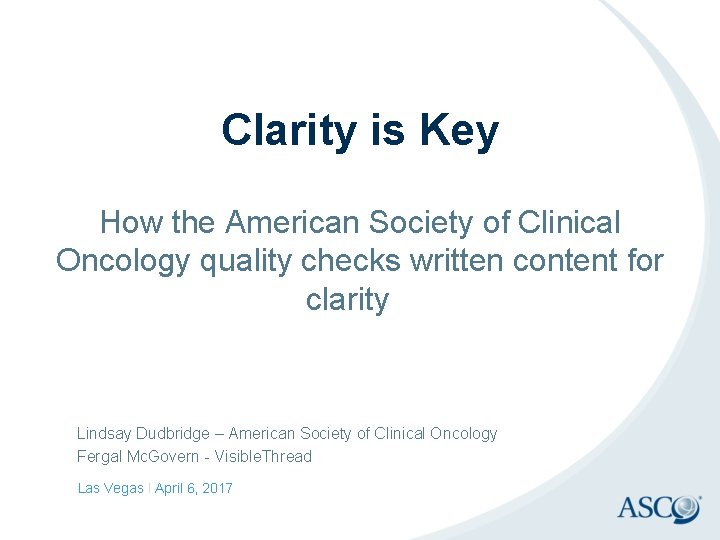 Clarity is Key

How the American Society of Clinical Oncology quality checks written content for clarity

Lindsay Dudbridge – American Society of Clinical Oncology
Fergal McGovern - VisibleThread

Las Vegas | April 6, 2017

ASCO